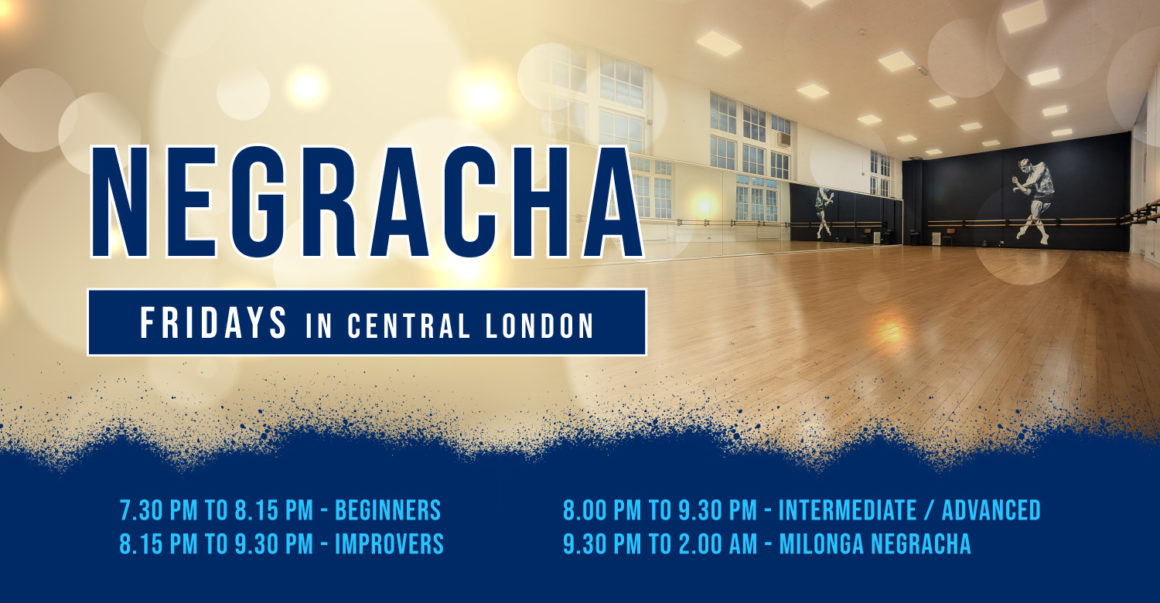 NEGRACHA

FRIDAYS IN CENTRAL LONDON

7.30 PM TO 8.15 PM - BEGINNERS
8.15 PM TO 9.30 PM - IMPROVERS

8.00 PM TO 9.30 PM - INTERMEDIATE / ADVANCED
9.30 PM TO 2.00 AM - MILONGA NEGRACHA